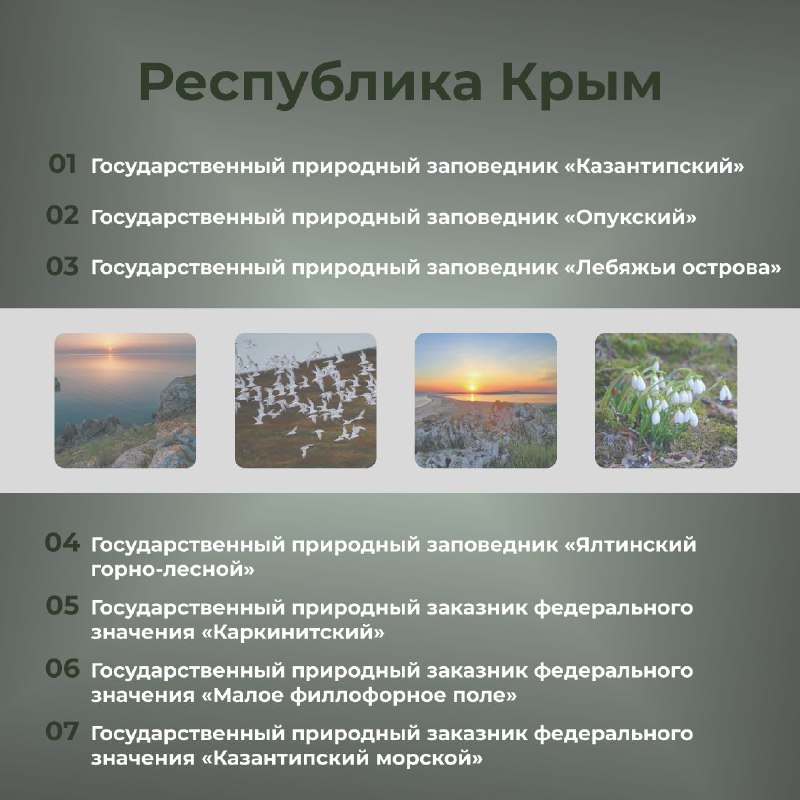 Республика Крым

01 Государственный природный заповедник «Казантипский»

02 Государственный природный заповедник «Опукский»

03 Государственный природный заповедник «Лебяжьи острова»

04 Государственный природный заповедник «Ялтинский горно-лесной»

05 Государственный природный заказник федерального значения «Каркинитский»

06 Государственный природный заказник федерального значения «Малое филлофорное поле»

07 Государственный природный заказник федерального значения «Казантипский морской»